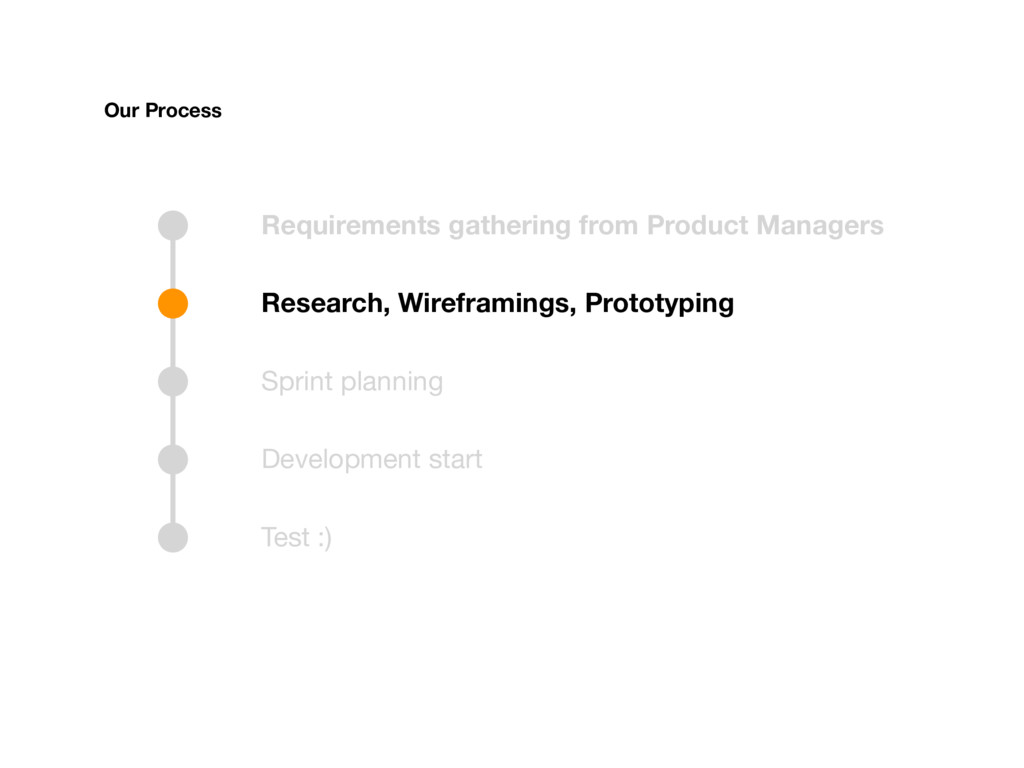 Our Process

Requirements gathering from Product Managers

Research, Wireframings, Prototyping

Sprint planning

Development start

Test :)